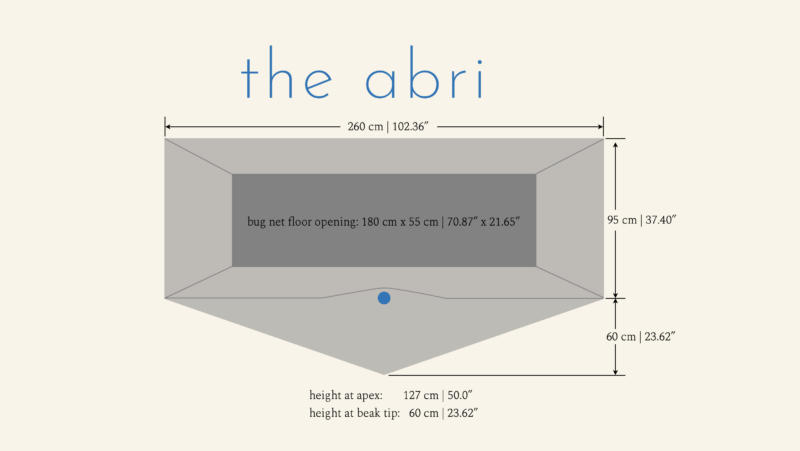 the abri

260 cm | 102.36″

bug net floor opening: 180 cm x 55 cm | 70.87″ x 21.65″

95 cm | 37.40″

60 cm | 23.62″

height at apex: 127 cm | 50.0″
height at beak tip: 60 cm | 23.62″